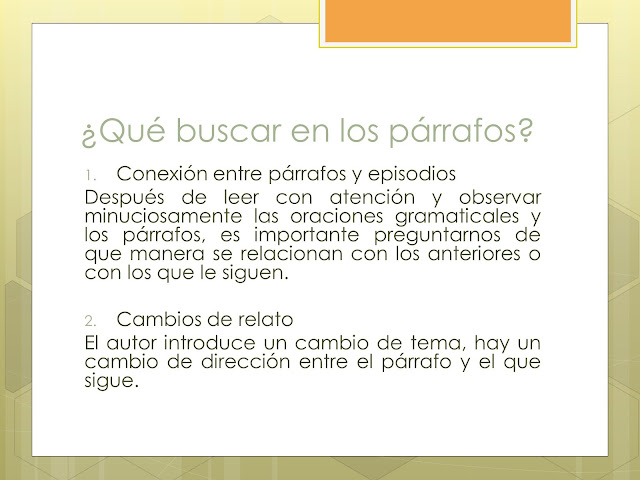 ¿Qué buscar en los párrafos?

1. Conexión entre párrafos y episodios

Después de leer con atención y observar minuciosamente las oraciones gramaticales y los párrafos, es importante preguntarnos de que manera se relacionan con los anteriores o con los que le siguen.

2. Cambios de relato

El autor introduce un cambio de tema, hay un cambio de dirección entre el párrafo y el que sigue.